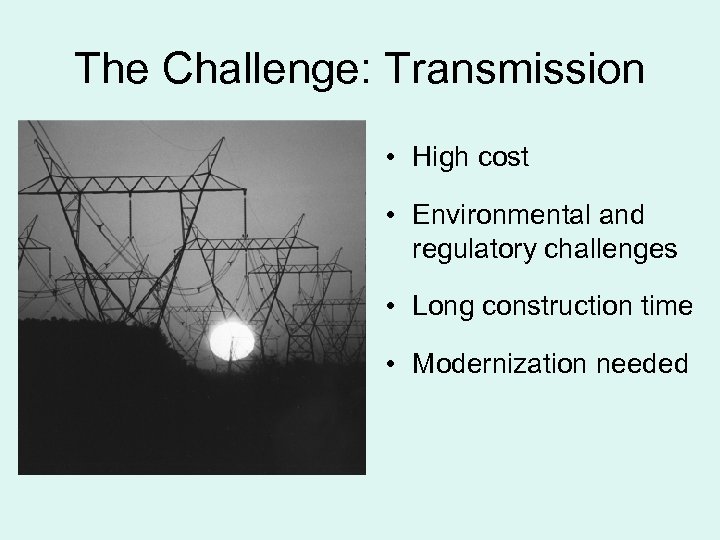 The Challenge: Transmission

• High cost

• Environmental and regulatory challenges

• Long construction time

• Modernization needed